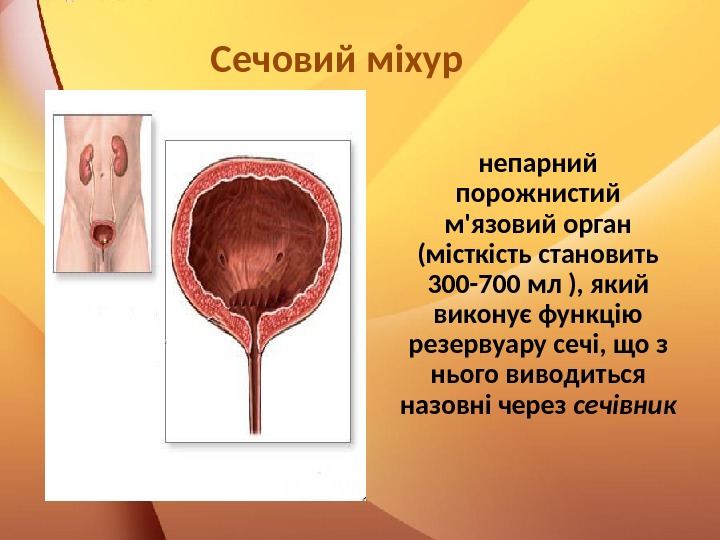 Сечовий міхур

непарний порожнистий м'язовий орган (місткість становить 300-700 мл ), який виконує функцію резервуару сечі, що з нього виводиться назовні через сечівник